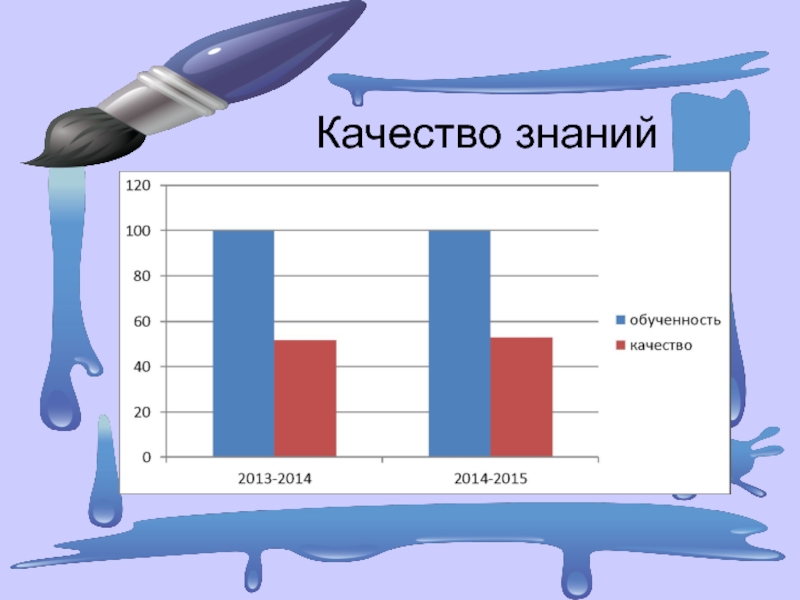 Качество знаний

120
100
80
60
40
20
0

2013-2014
2014-2015

обученность
качество